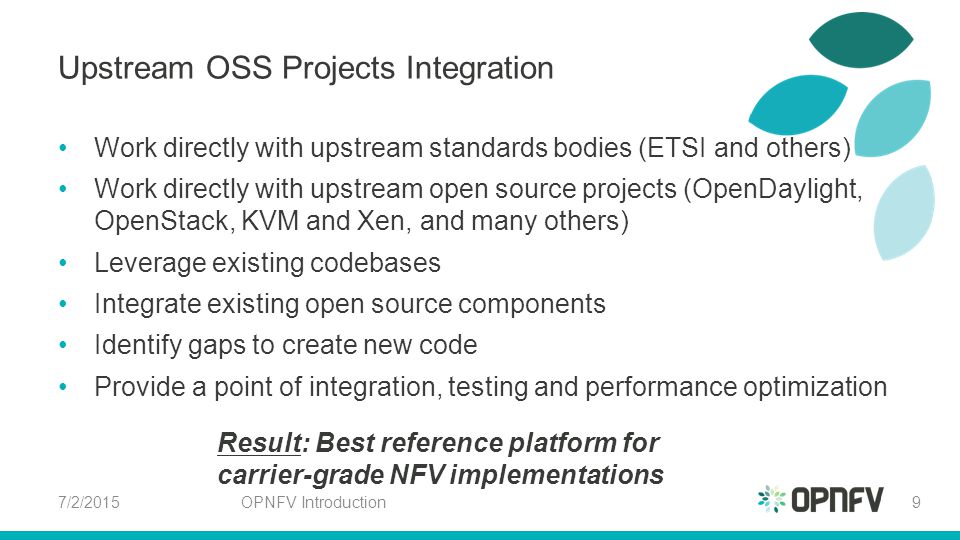 Upstream OSS Projects Integration

• Work directly with upstream standards bodies (ETSI and others)
• Work directly with upstream open source projects (OpenDaylight, OpenStack, KVM and Xen, and many others)
• Leverage existing codebases
• Integrate existing open source components
• Identify gaps to create new code
• Provide a point of integration, testing and performance optimization

Result: Best reference platform for carrier-grade NFV implementations

7/2/2015 OPNFV Introduction OPNFV 9